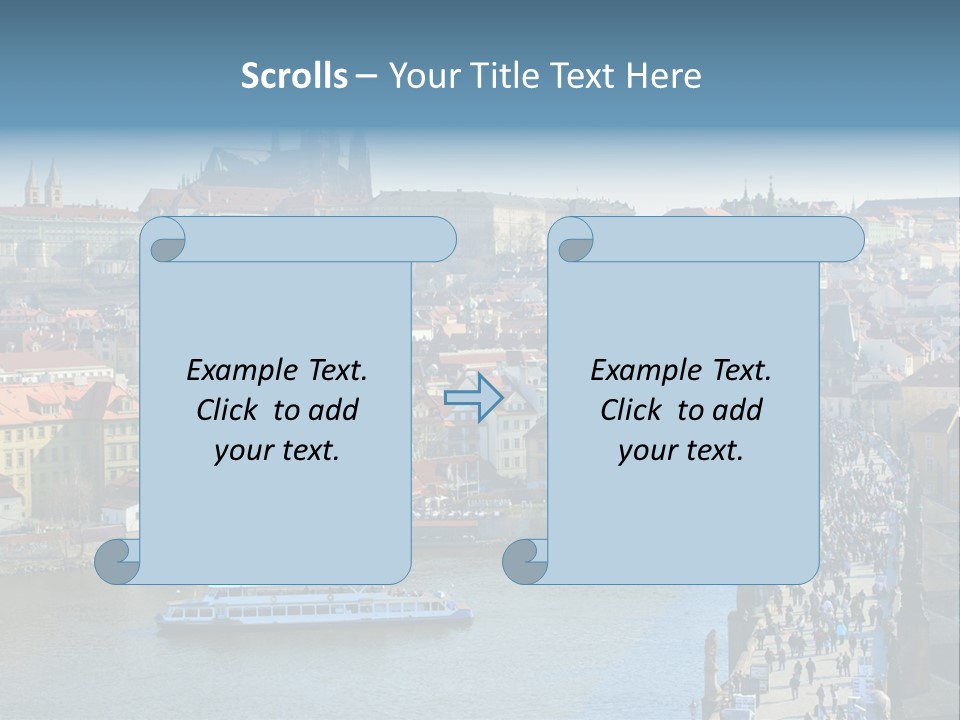 Scrolls – Your Title Text Here

Example Text. Click to add your text.

Example Text. Click to add your text.